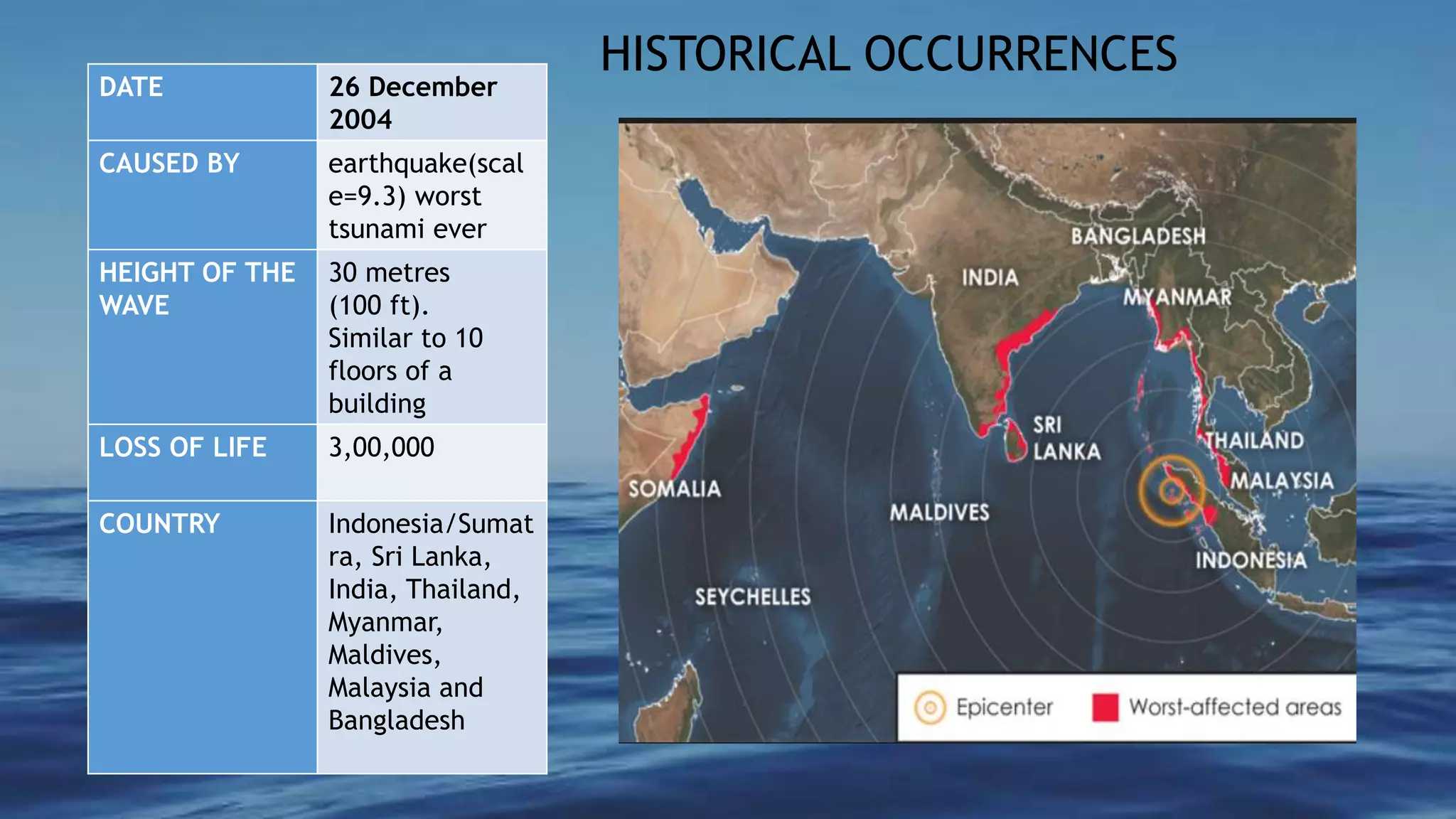 HISTORICAL OCCURRENCES

| DATE | 26 December 2004 |
|---|---|
| CAUSED BY | earthquake(scale=9.3) worst tsunami ever |
| HEIGHT OF THE WAVE | 30 metres (100 ft). Similar to 10 floors of a building |
| LOSS OF LIFE | 3,00,000 |
| COUNTRY | Indonesia/Sumatra, Sri Lanka, India, Thailand, Myanmar, Maldives, Malaysia and Bangladesh |

BANGLADESH
INDIA
MYANMAR
SRI LANKA
THAILAND
MALAYSIA
SOMALIA
MALDIVES
INDONESIA
SEYCHELLES
Epicenter
Worst-affected areas